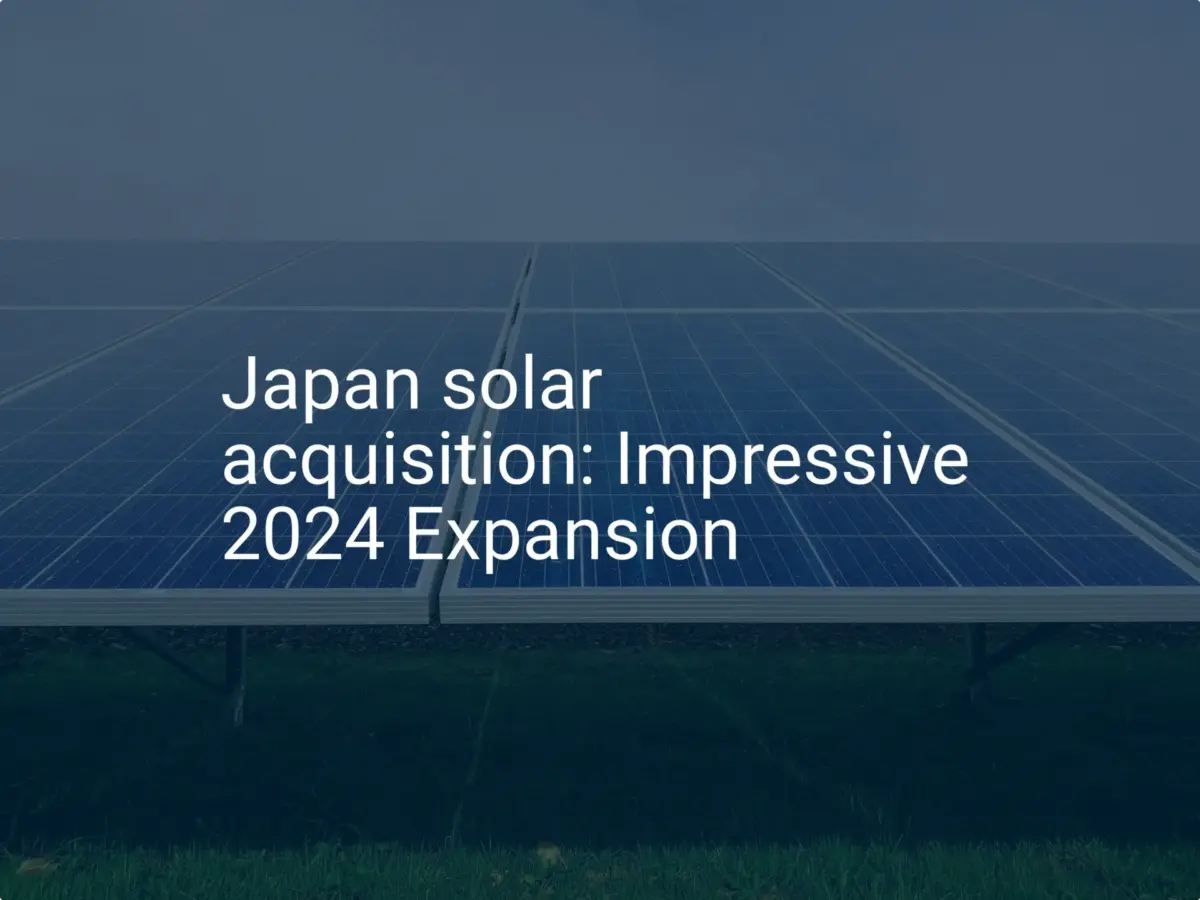 Japan solar acquisition: Impressive 2024 Expansion